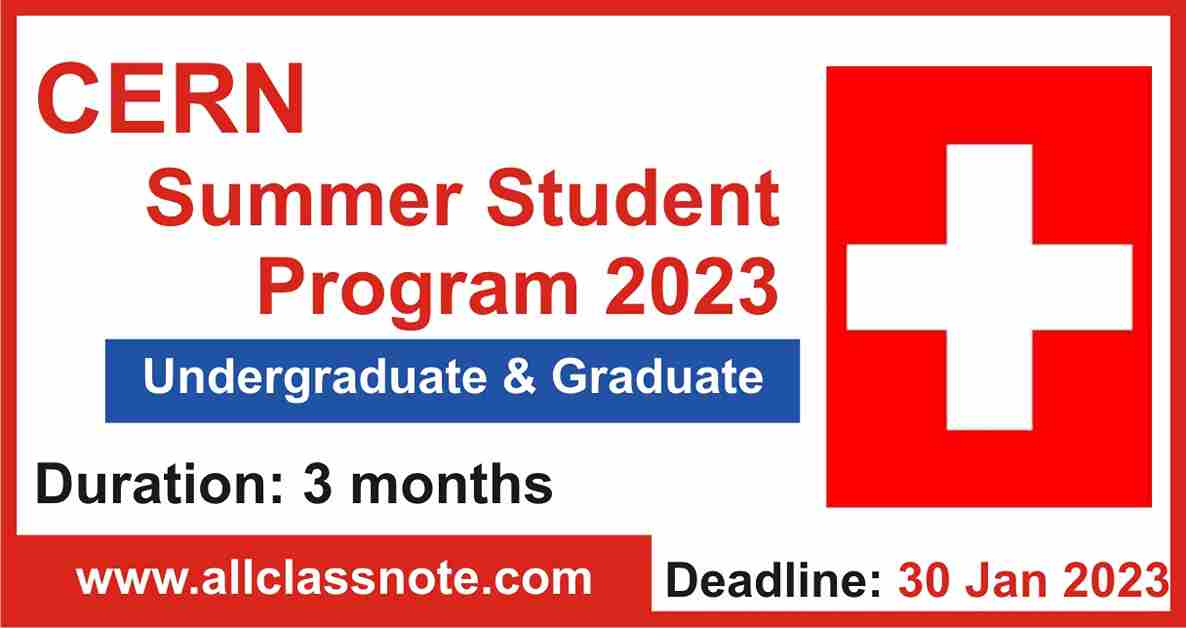 CERN

Summer Student Program 2023

Undergraduate & Graduate

Duration: 3 months

www.allclassnote.com

Deadline: 30 Jan 2023